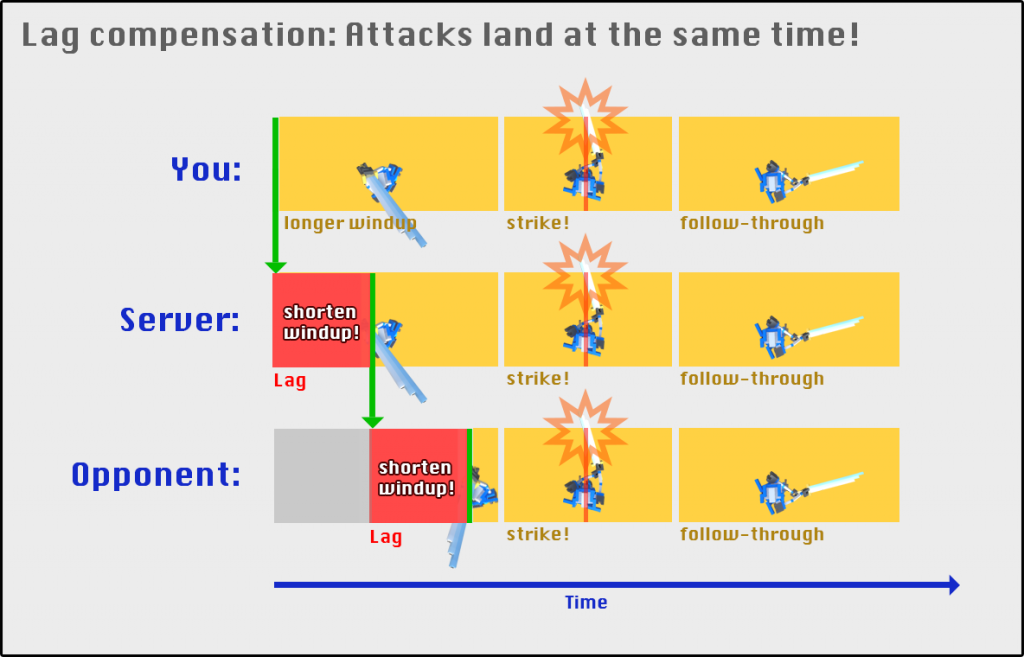 Lag compensation: Attacks land at the same time!

You:

longer windup

strike!

follow-through

Server:

shorten windup!

Lag

strike!

follow-through

Opponent:

shorten windup!

Lag

strike!

follow-through

Time